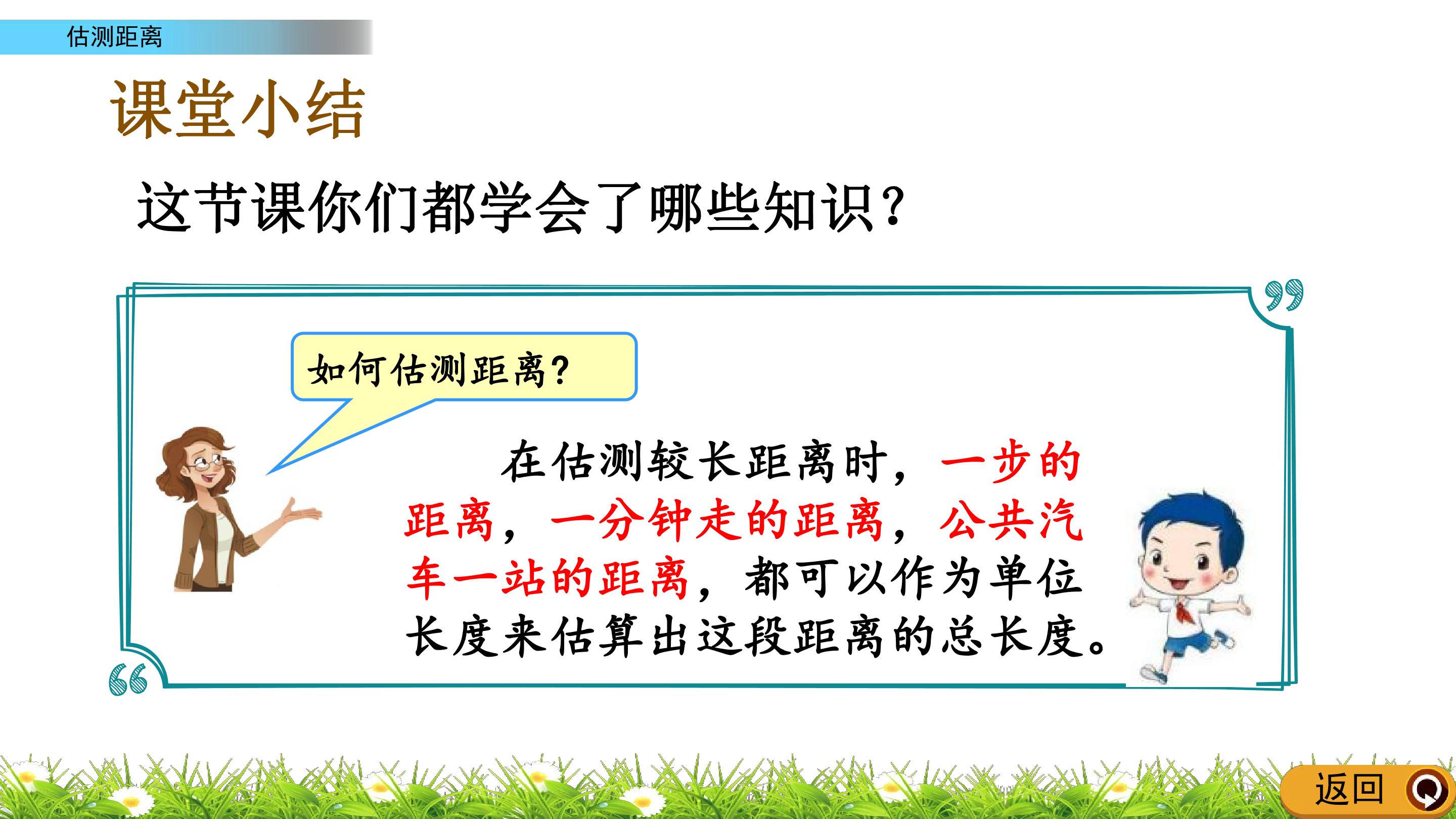 估测距离

课堂小结

这节课你们都学会了哪些知识?

如何估测距离?

在估测较长距离时，一步的距离，一分钟走的距离，公共汽车一站的距离，都可以作为单位长度来估算出这段距离的总长度。

返回